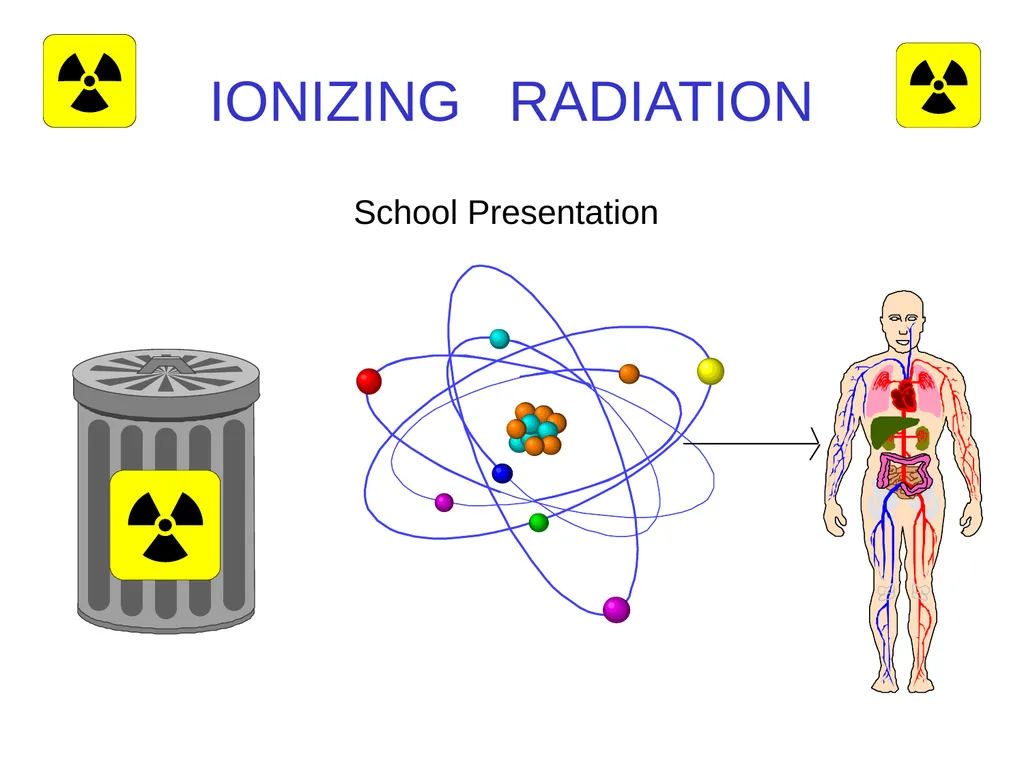 IONIZING RADIATION

School Presentation